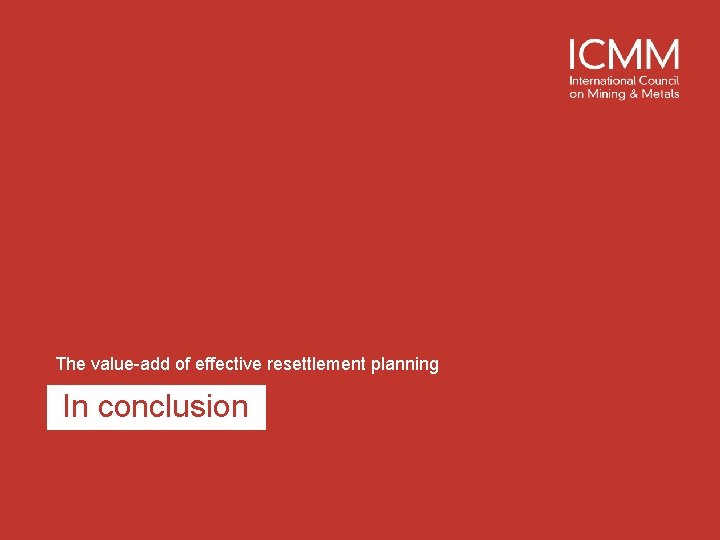 ICMM
International Council on Mining & Metals

The value-add of effective resettlement planning

In conclusion